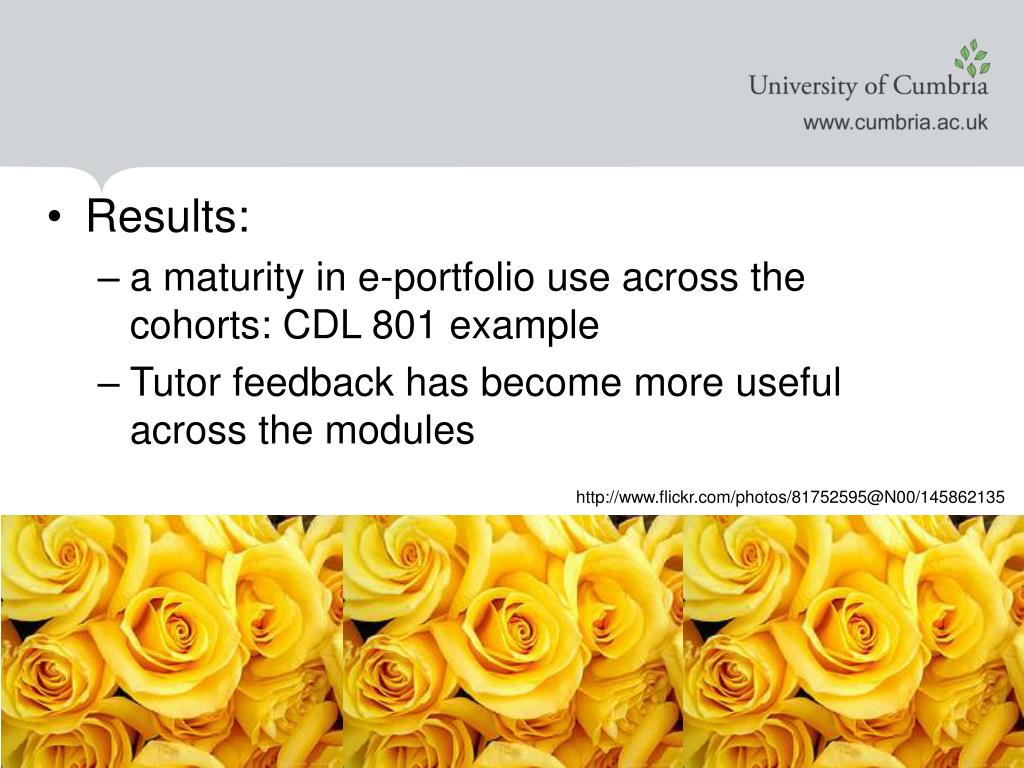 University of Cumbria
www.cumbria.ac.uk

• Results:
– a maturity in e-portfolio use across the cohorts: CDL 801 example
– Tutor feedback has become more useful across the modules

http://www.flickr.com/photos/81752595@N00/145862135